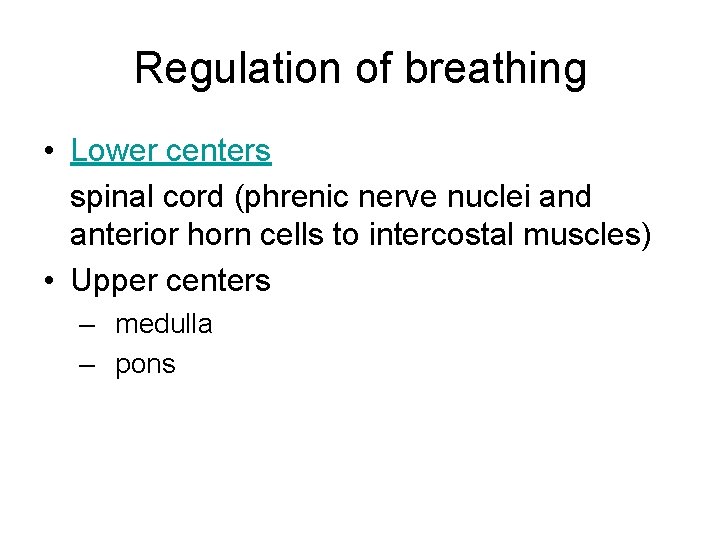 Regulation of breathing

• Lower centers

spinal cord (phrenic nerve nuclei and anterior horn cells to intercostal muscles)

• Upper centers

– medulla

– pons